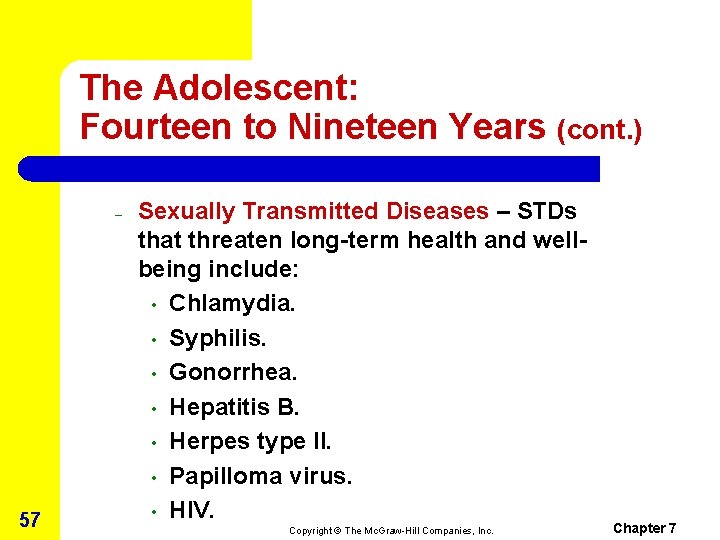 The Adolescent:
Fourteen to Nineteen Years (cont.)

– Sexually Transmitted Diseases – STDs that threaten long-term health and well-being include:
• Chlamydia.
• Syphilis.
• Gonorrhea.
• Hepatitis B.
• Herpes type II.
• Papilloma virus.
• HIV.

57

Copyright © The McGraw-Hill Companies, Inc.

Chapter 7